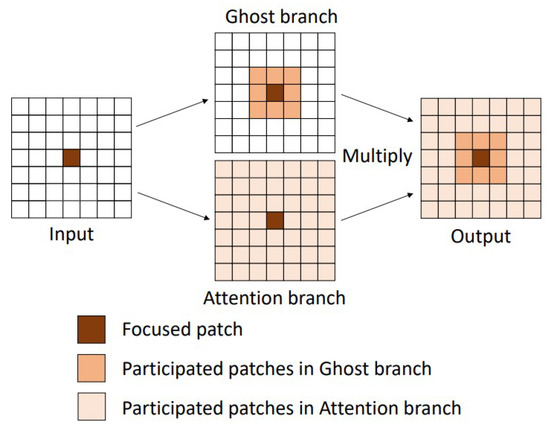 Ghost branch

Input

Multiply

Output

Attention branch

Focused patch

Participated patches in Ghost branch

Participated patches in Attention branch